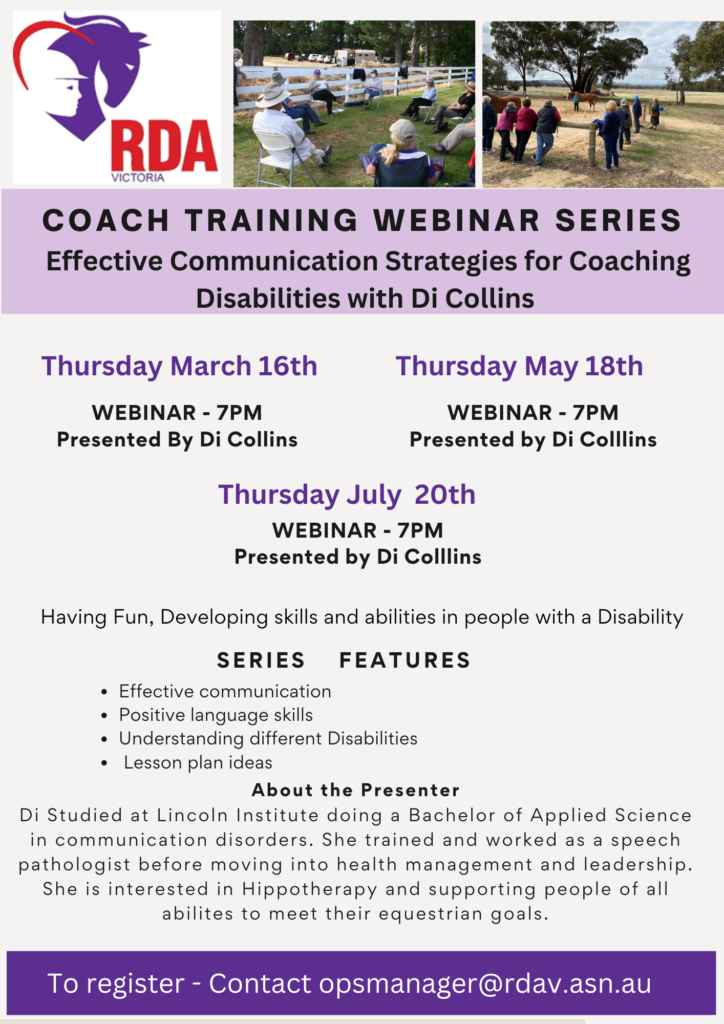 RDA
VICTORIA

COACH TRAINING WEBINAR SERIES
Effective Communication Strategies for Coaching Disabilities with Di Collins

Thursday March 16th
WEBINAR - 7PM
Presented By Di Collins

Thursday May 18th
WEBINAR - 7PM
Presented by Di Colllins

Thursday July 20th
WEBINAR - 7PM
Presented by Di Colllins

Having Fun, Developing skills and abilities in people with a Disability

SERIES FEATURES
• Effective communication
• Positive language skills
• Understanding different Disabilities
• Lesson plan ideas

About the Presenter
Di Studied at Lincoln Institute doing a Bachelor of Applied Science in communication disorders. She trained and worked as a speech pathologist before moving into health management and leadership. She is interested in Hippotherapy and supporting people of all abilites to meet their equestrian goals.

To register - Contact opsmanager@rdav.asn.au